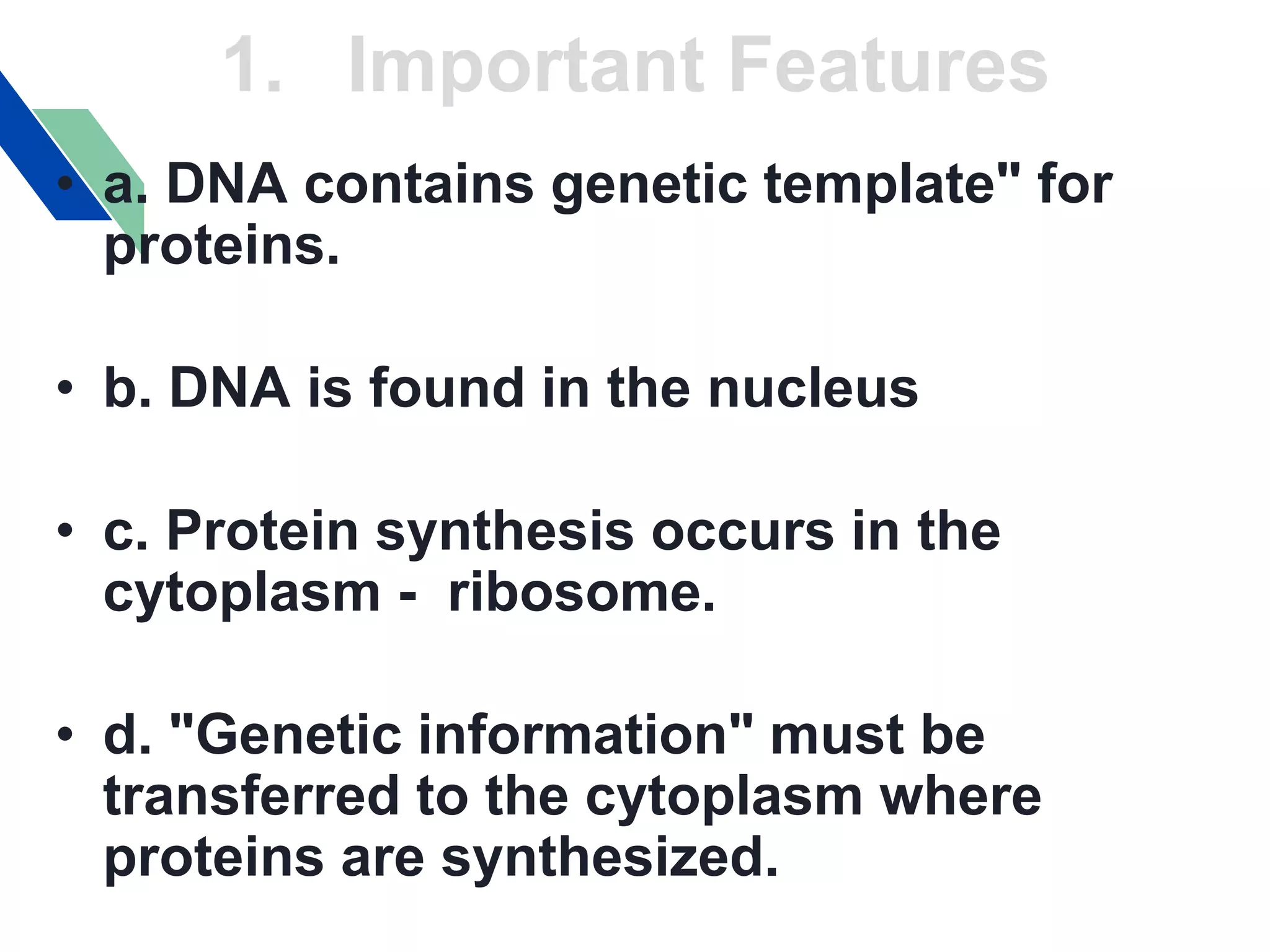 1. Important Features

• a. DNA contains genetic template" for proteins.

• b. DNA is found in the nucleus

• c. Protein synthesis occurs in the cytoplasm - ribosome.

• d. "Genetic information" must be transferred to the cytoplasm where proteins are synthesized.